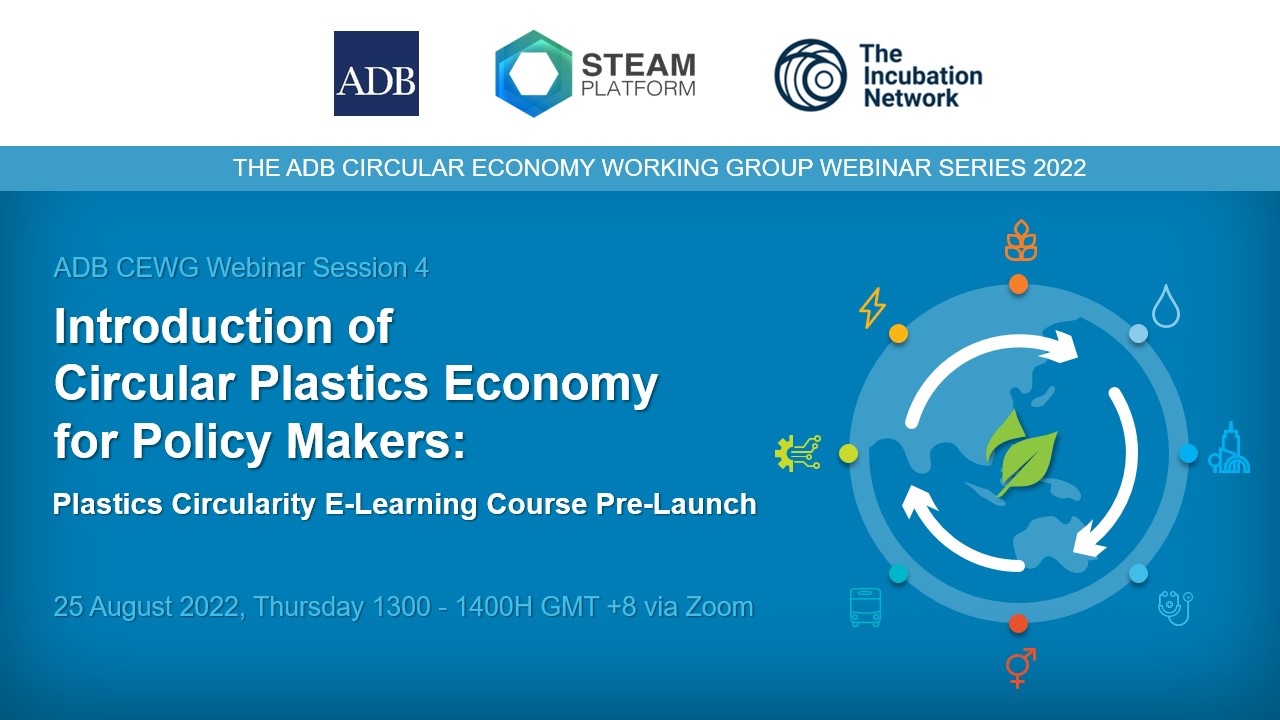 ADB

STEAM PLATFORM

The Incubation Network

THE ADB CIRCULAR ECONOMY WORKING GROUP WEBINAR SERIES 2022

ADB CEWG Webinar Session 4

Introduction of Circular Plastics Economy for Policy Makers:

Plastics Circularity E-Learning Course Pre-Launch

25 August 2022, Thursday 1300 - 1400H GMT +8 via Zoom